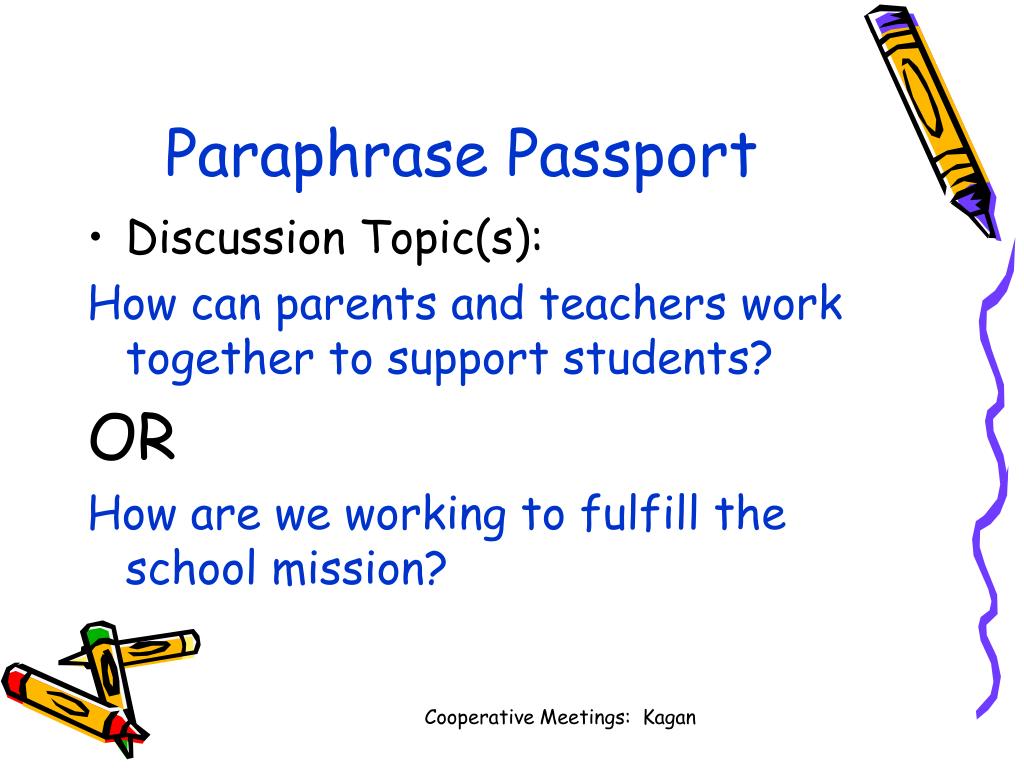 Paraphrase Passport

• Discussion Topic(s):

How can parents and teachers work together to support students?

OR

How are we working to fulfill the school mission?

Cooperative Meetings: Kagan